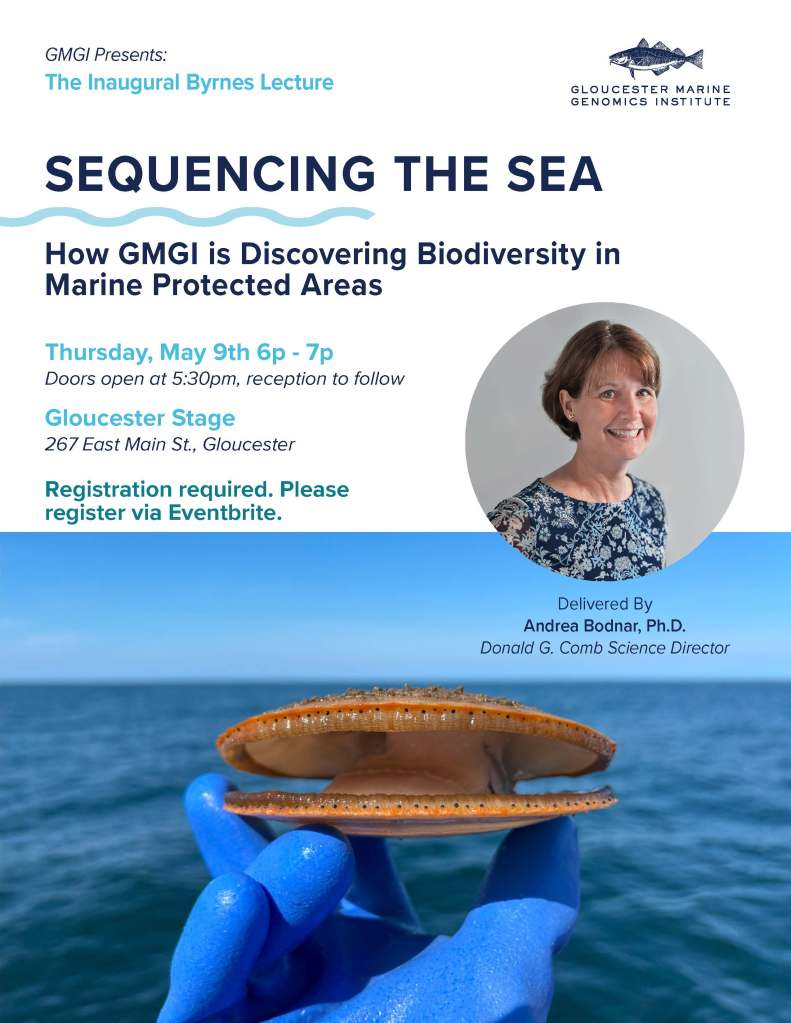 GMGI Presents:
The Inaugural Byrnes Lecture

GLOUCESTER MARINE GENOMICS INSTITUTE

SEQUENCING THE SEA

How GMGI is Discovering Biodiversity in Marine Protected Areas

Thursday, May 9th 6p - 7p
Doors open at 5:30pm, reception to follow

Gloucester Stage
267 East Main St., Gloucester

Registration required. Please register via Eventbrite.

Delivered By
Andrea Bodnar, Ph.D.
Donald G. Comb Science Director